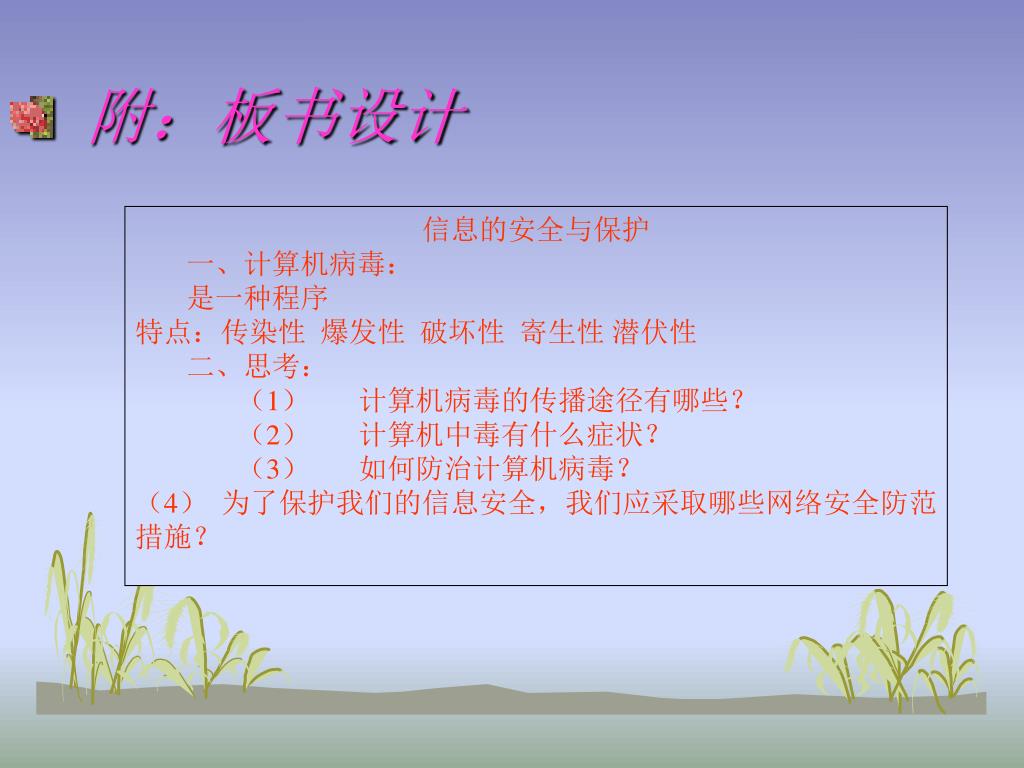 附：板书设计

信息的安全与保护

一、计算机病毒：

是一种程序

特点：传染性 爆发性 破坏性 寄生性 潜伏性

二、思考：

（1） 计算机病毒的传播途径有哪些？

（2） 计算机中毒有什么症状？

（3） 如何防治计算机病毒？

（4） 为了保护我们的信息安全，我们应采取哪些网络安全防范措施？